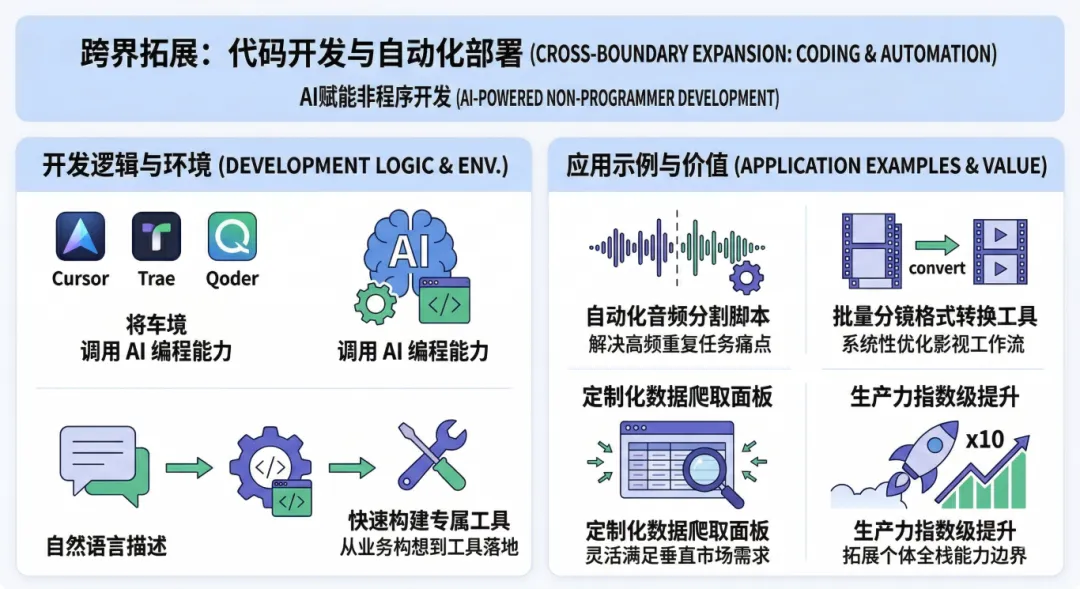 跨界拓展：代码开发与自动化部署 (CROSS-BOUNDARY EXPANSION: CODING & AUTOMATION)
AI赋能非程序开发 (AI-POWERED NON-PROGRAMMER DEVELOPMENT)

开发逻辑与环境 (DEVELOPMENT LOGIC & ENV.)

Cursor Trae Qoder

将车境
调用 AI 编程能力

AI
</>

调用 AI 编程能力

</>
</>

自然语言描述

快速构建专属工具
从业务构想到工具落地

应用示例与价值 (APPLICATION EXAMPLES & VALUE)

自动化音频分割脚本
解决高频重复任务痛点

convert

批量分镜格式转换工具
系统性优化影视工作流

定制化数据爬取面板

定制化数据爬取面板
灵活满足垂直市场需求

生产力指数级提升

x10

生产力指数级提升
拓展个体全栈能力边界